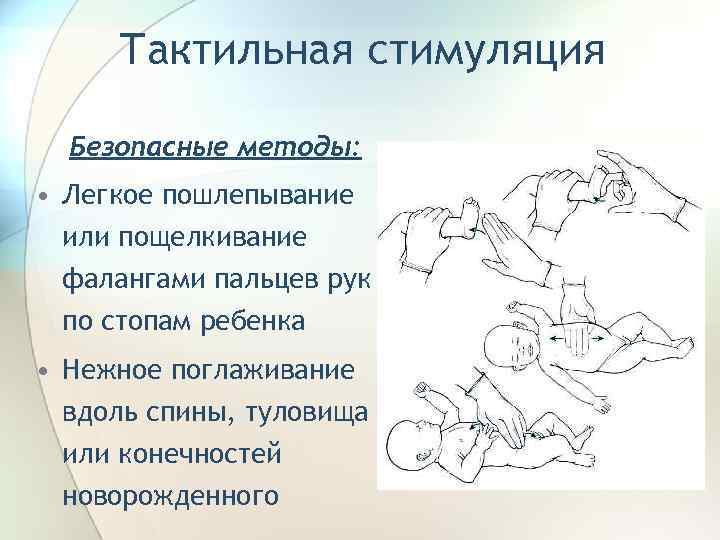 Тактильная стимуляция

Безопасные методы:

• Легкое пошлепывание или пощелкивание фалангами пальцев рук по стопам ребенка

• Нежное поглаживание вдоль спины, туловища или конечностей новорожденного